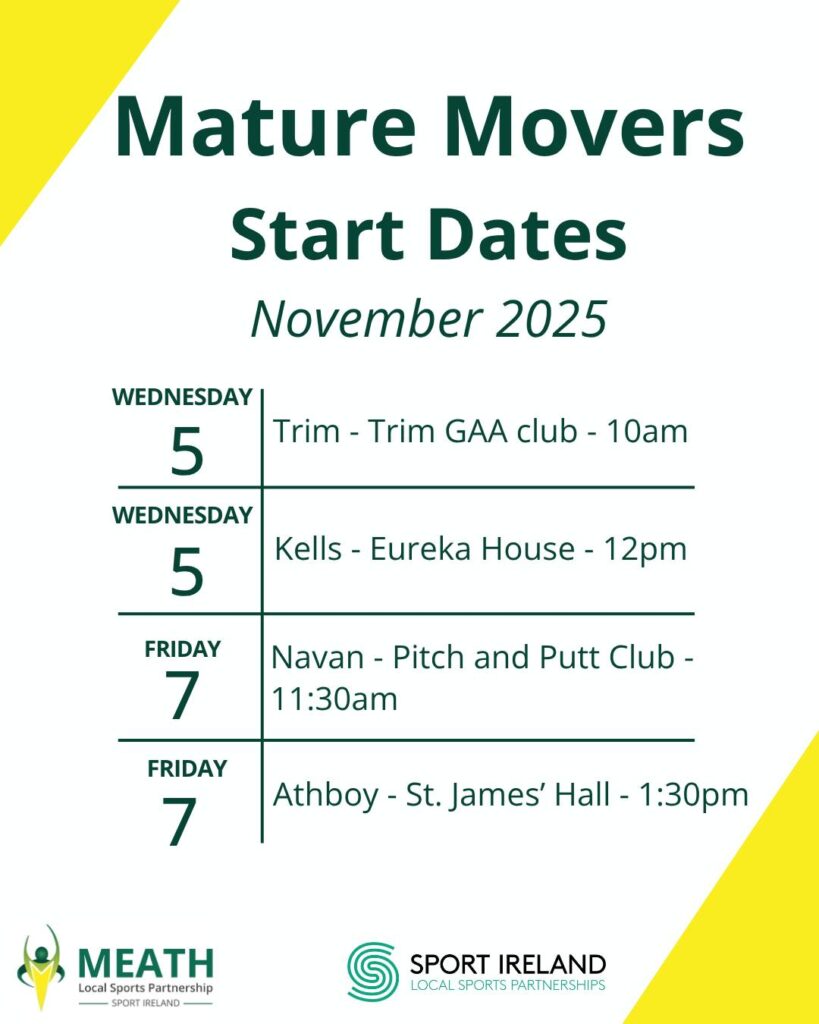 Mature Movers
Start Dates
November 2025

| WEDNESDAY 5 | Trim - Trim GAA club - 10am |
|---|---|
| WEDNESDAY 5 | Kells - Eureka House - 12pm |
| FRIDAY 7 | Navan - Pitch and Putt Club - 11:30am |
| FRIDAY 7 | Athboy - St. James' Hall - 1:30pm |

MEATH
Local Sports Partnership
SPORT IRELAND

SPORT IRELAND
LOCAL SPORTS PARTNERSHIPS